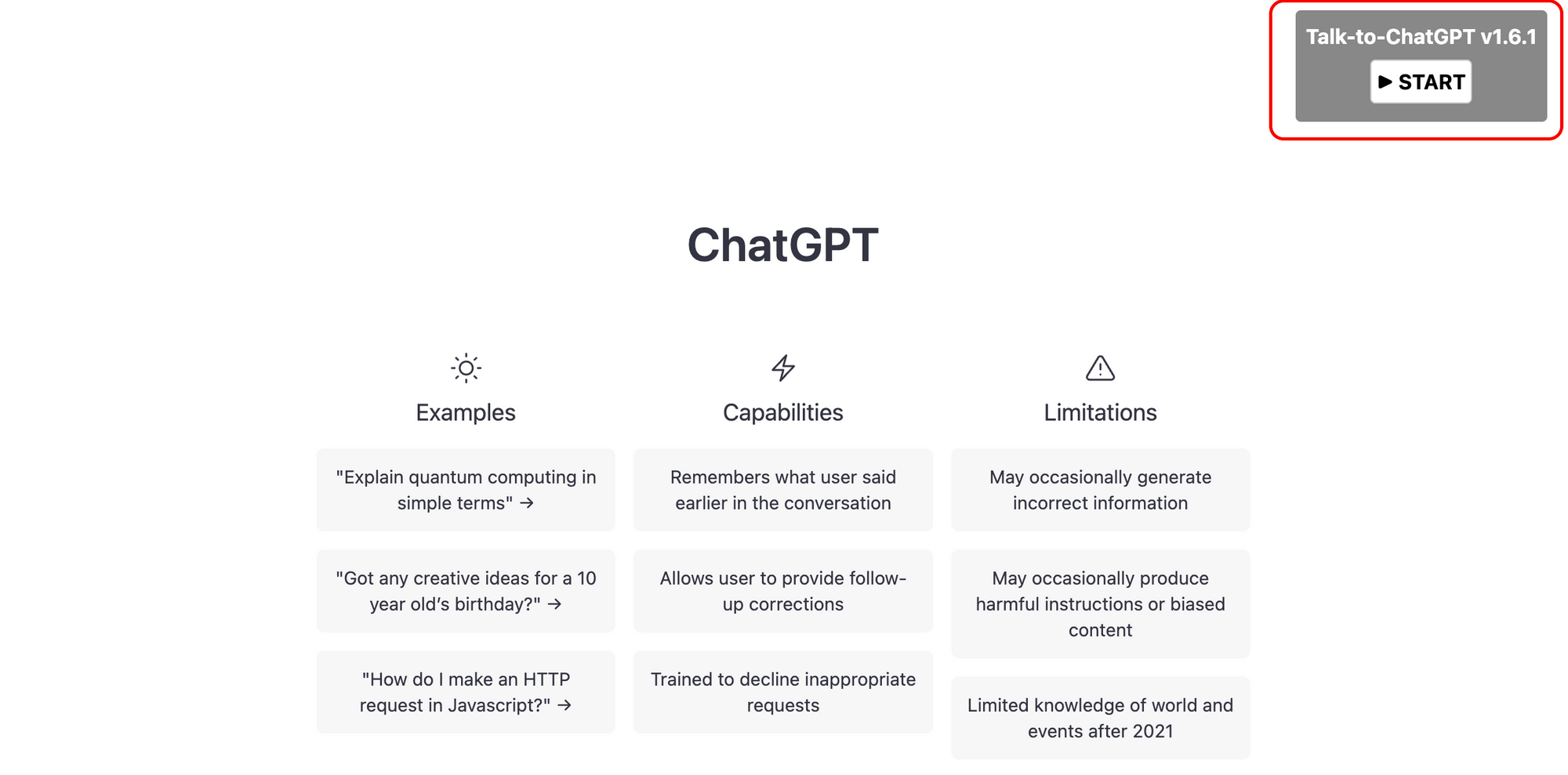 Talk-to-ChatGPT v1.6.1

▶ START

ChatGPT

Examples

"Explain quantum computing in simple terms" →

"Got any creative ideas for a 10 year old's birthday?" →

"How do I make an HTTP request in Javascript?" →

Capabilities

Remembers what user said earlier in the conversation

Allows user to provide follow-up corrections

Trained to decline inappropriate requests

Limitations

May occasionally generate incorrect information

May occasionally produce harmful instructions or biased content

Limited knowledge of world and events after 2021